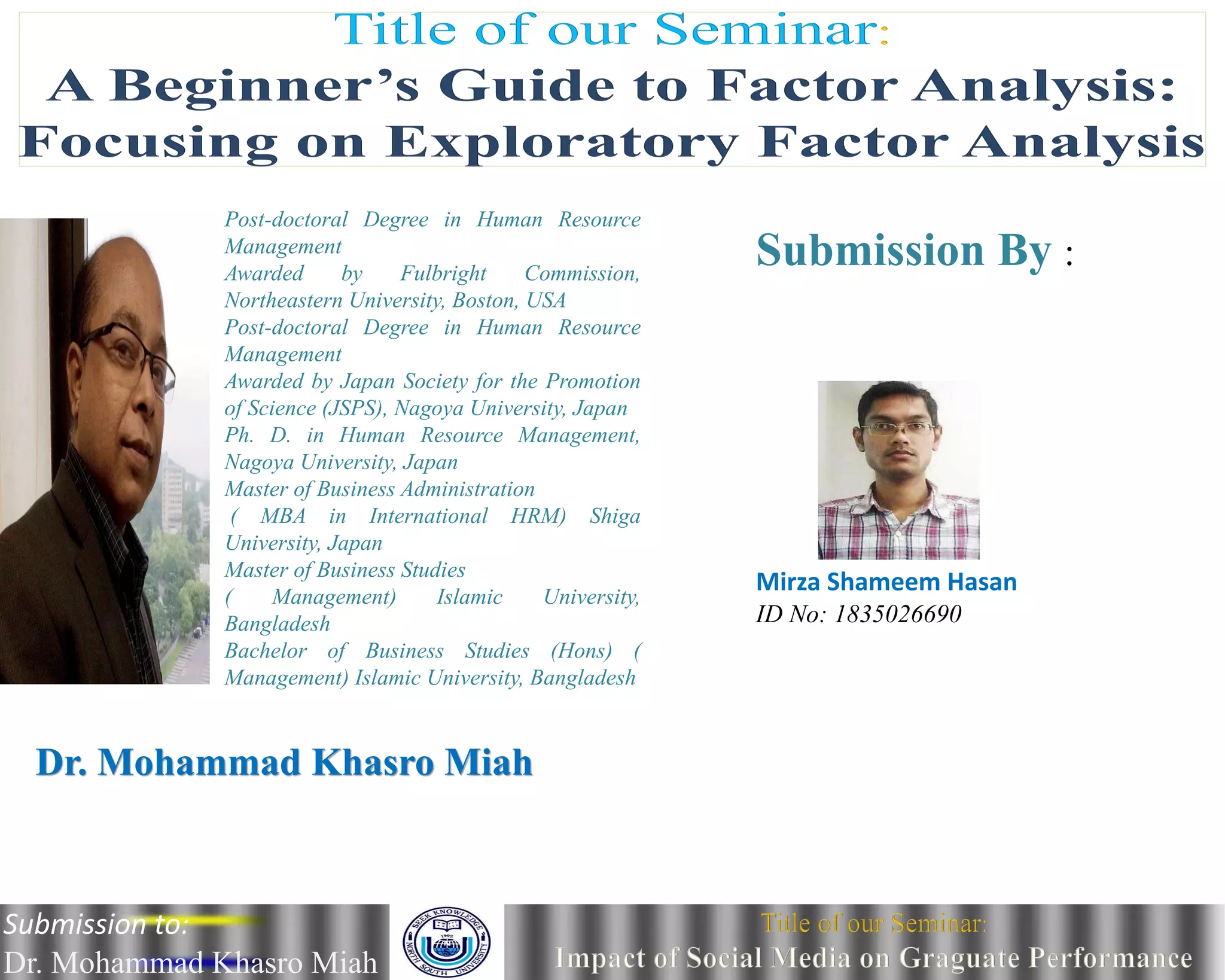 Title of our Seminar:
A Beginner's Guide to Factor Analysis: Focusing on Exploratory Factor Analysis

Post-doctoral Degree in Human Resource Management
Awarded by Fulbright Commission, Northeastern University, Boston, USA
Post-doctoral Degree in Human Resource Management
Awarded by Japan Society for the Promotion of Science (JSPS), Nagoya University, Japan
Ph. D. in Human Resource Management, Nagoya University, Japan
Master of Business Administration
( MBA in International HRM) Shiga University, Japan
Master of Business Studies
( Management) Islamic University, Bangladesh
Bachelor of Business Studies (Hons) ( Management) Islamic University, Bangladesh

Dr. Mohammad Khasro Miah

Submission By :

Mirza Shameem Hasan
ID No: 1835026690

Submission to:
Dr. Mohammad Khasro Miah

SEEK KNOWLEDGE
1992
NORTH SOUTH UNIVERSITY

Title of our Seminar:
Impact of Social Media on Graguate Performance